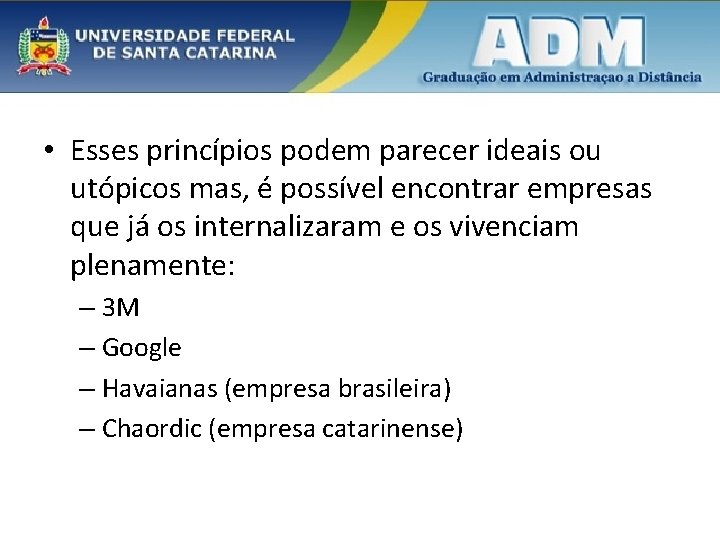 UNIVERSIDADE FEDERAL
DE SANTA CATARINA

ADM
Graduação em Administraçao a Distância

• Esses princípios podem parecer ideais ou utópicos mas, é possível encontrar empresas que já os internalizaram e os vivenciam plenamente:
– 3M
– Google
– Havaianas (empresa brasileira)
– Chaordic (empresa catarinense)